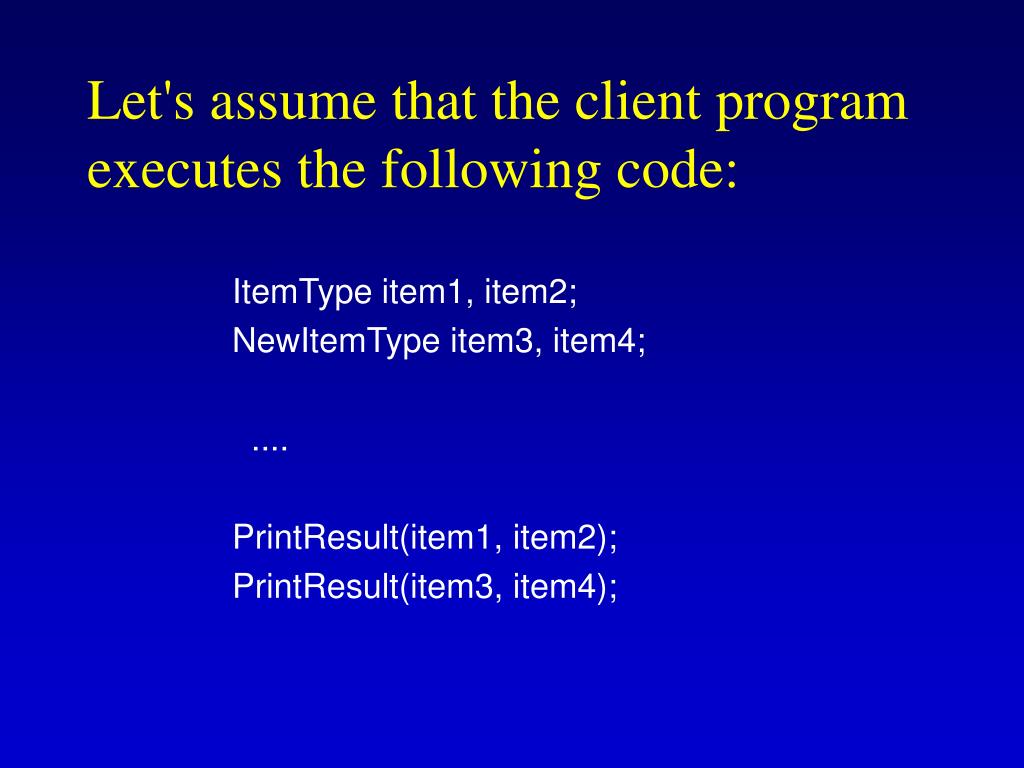 Let's assume that the client program executes the following code:

ItemType item1, item2;
NewItemType item3, item4;

....

PrintResult(item1, item2);
PrintResult(item3, item4);